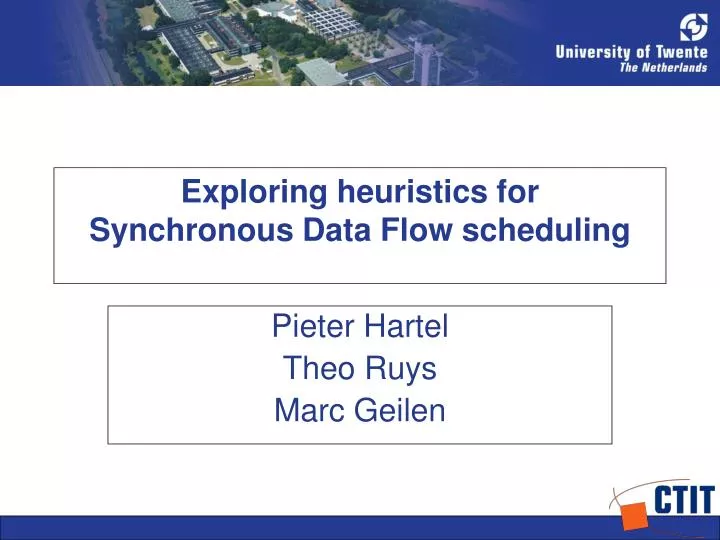 University of Twente
The Netherlands

Exploring heuristics for Synchronous Data Flow scheduling

Pieter Hartel
Theo Ruys
Marc Geilen

CTIT